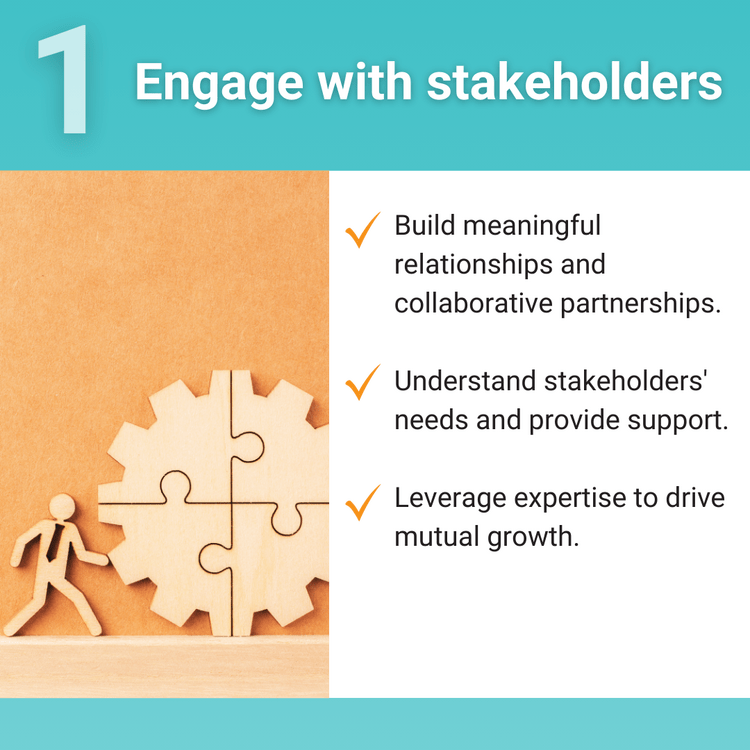 1 Engage with stakeholders

✓ Build meaningful relationships and collaborative partnerships.

✓ Understand stakeholders' needs and provide support.

✓ Leverage expertise to drive mutual growth.